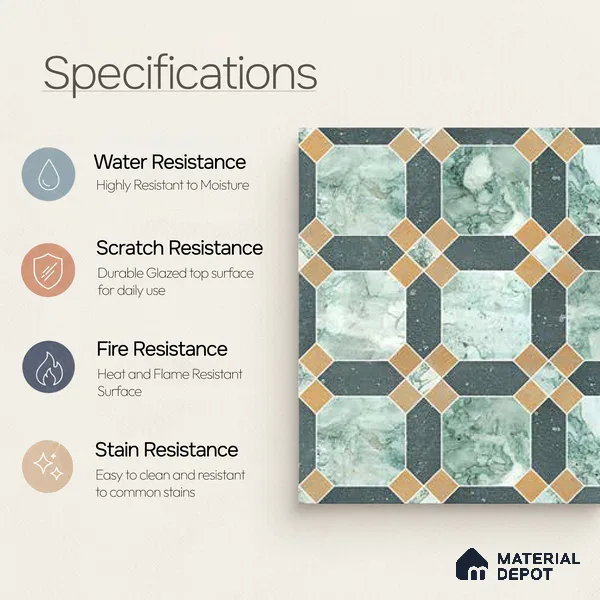 Specifications

Water Resistance
Highly Resistant to Moisture

Scratch Resistance
Durable Glazed top surface for daily use

Fire Resistance
Heat and Flame Resistant Surface

Stain Resistance
Easy to clean and resistant to common stains

MATERIAL DEPOT